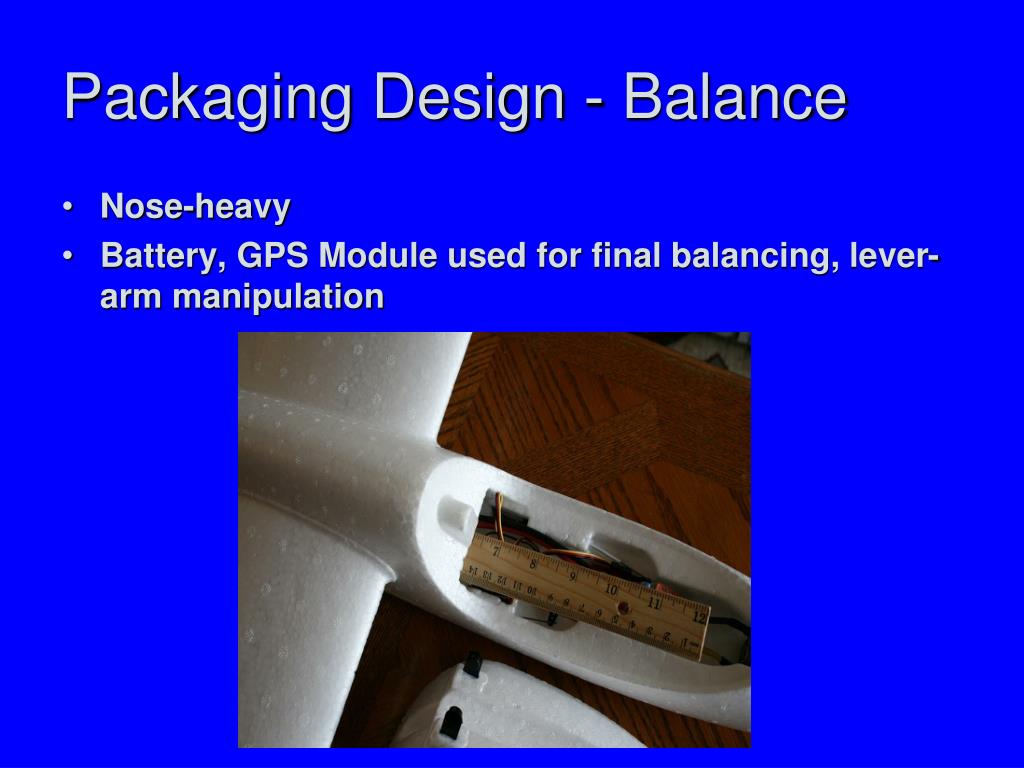 Packaging Design - Balance

• Nose-heavy
• Battery, GPS Module used for final balancing, lever-arm manipulation

7 8 9 10 11 12